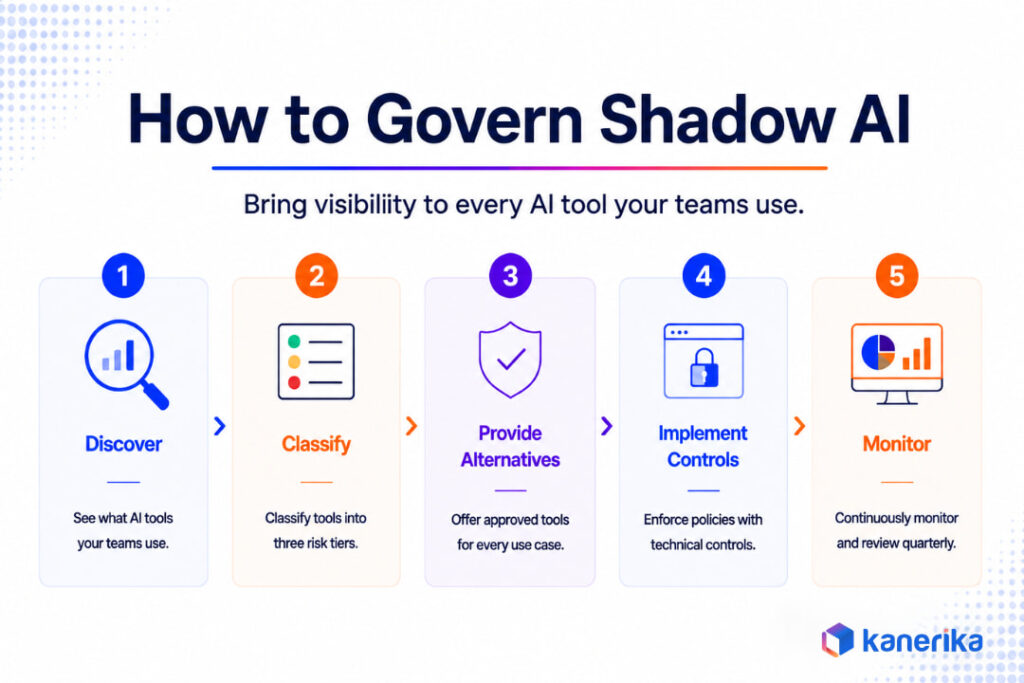 How to Govern Shadow AI

Bring visibiliity to every AI tool your teams use.

1
Discover
See what AI tools your teams use.

2
Classify
Classify tools into three risk tiers.

3
Provide Alternatives
Offer approved tools for every use case.

4
Implement Controls
Enforce policies with technical controls.

5
Monitor
Continuously monitor and review quarterly.

kanerika